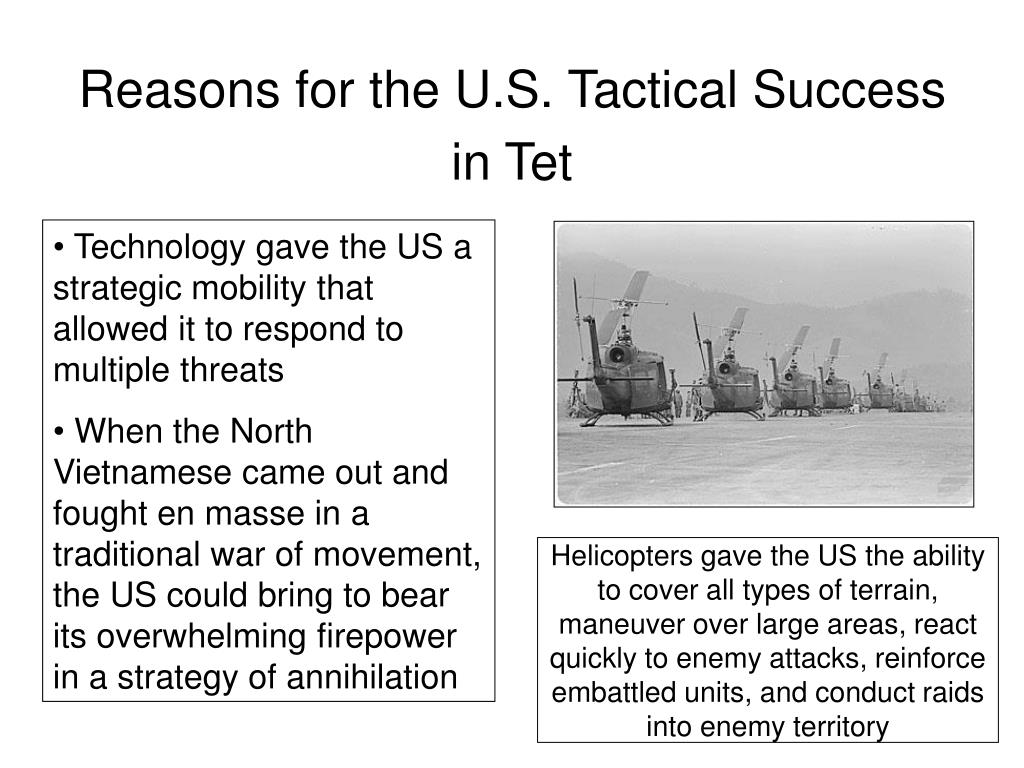 Reasons for the U.S. Tactical Success in Tet

• Technology gave the US a strategic mobility that allowed it to respond to multiple threats

• When the North Vietnamese came out and fought en masse in a traditional war of movement, the US could bring to bear its overwhelming firepower in a strategy of annihilation

Helicopters gave the US the ability to cover all types of terrain, maneuver over large areas, react quickly to enemy attacks, reinforce embattled units, and conduct raids into enemy territory